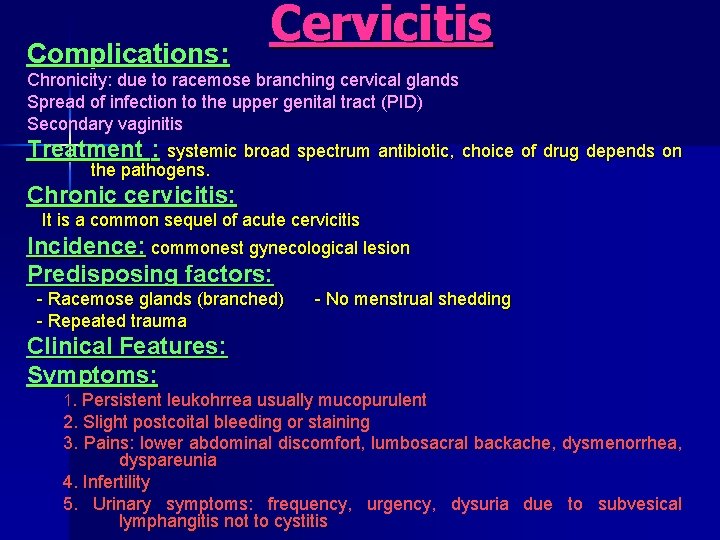 Cervicitis

Complications:
Chronicity: due to racemose branching cervical glands
Spread of infection to the upper genital tract (PID)
Secondary vaginitis

Treatment : systemic broad spectrum antibiotic, choice of drug depends on the pathogens.

Chronic cervicitis:
It is a common sequel of acute cervicitis

Incidence: commonest gynecological lesion

Predisposing factors:
- Racemose glands (branched)
- No menstrual shedding
- Repeated trauma

Clinical Features:

Symptoms:
1. Persistent leukohrrea usually mucopurulent
2. Slight postcoital bleeding or staining
3. Pains: lower abdominal discomfort, lumbosacral backache, dysmenorrhea, dyspareunia
4. Infertility
5. Urinary symptoms: frequency, urgency, dysuria due to subvesical lymphangitis not to cystitis